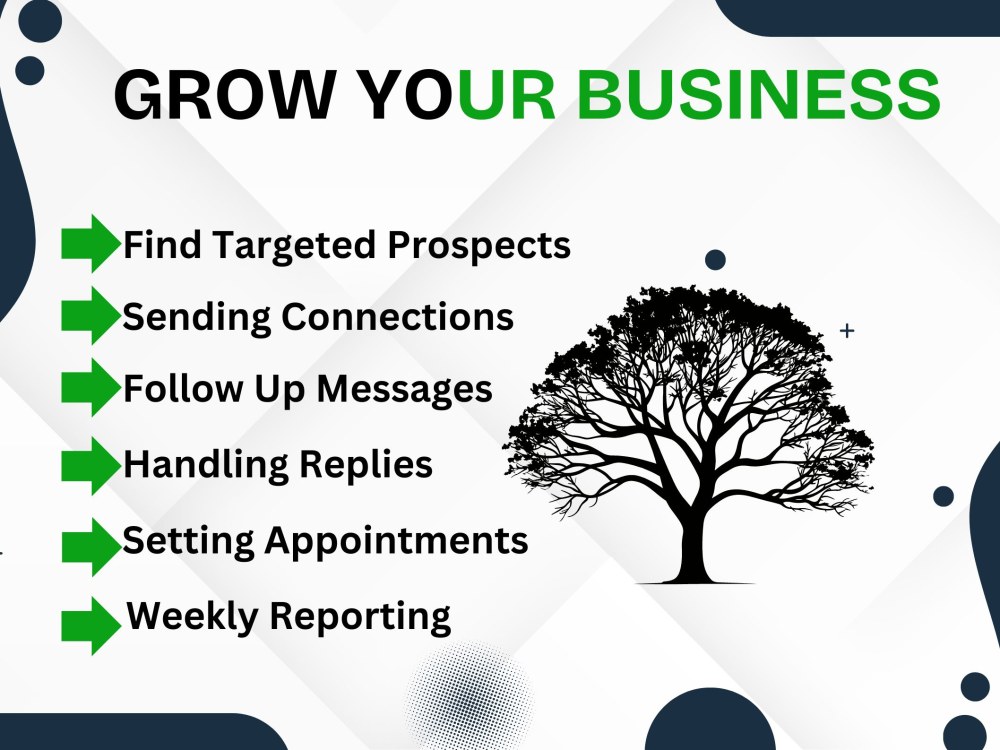 GROW YOUR BUSINESS

Find Targeted Prospects

Sending Connections

Follow Up Messages

Handling Replies

Setting Appointments

Weekly Reporting